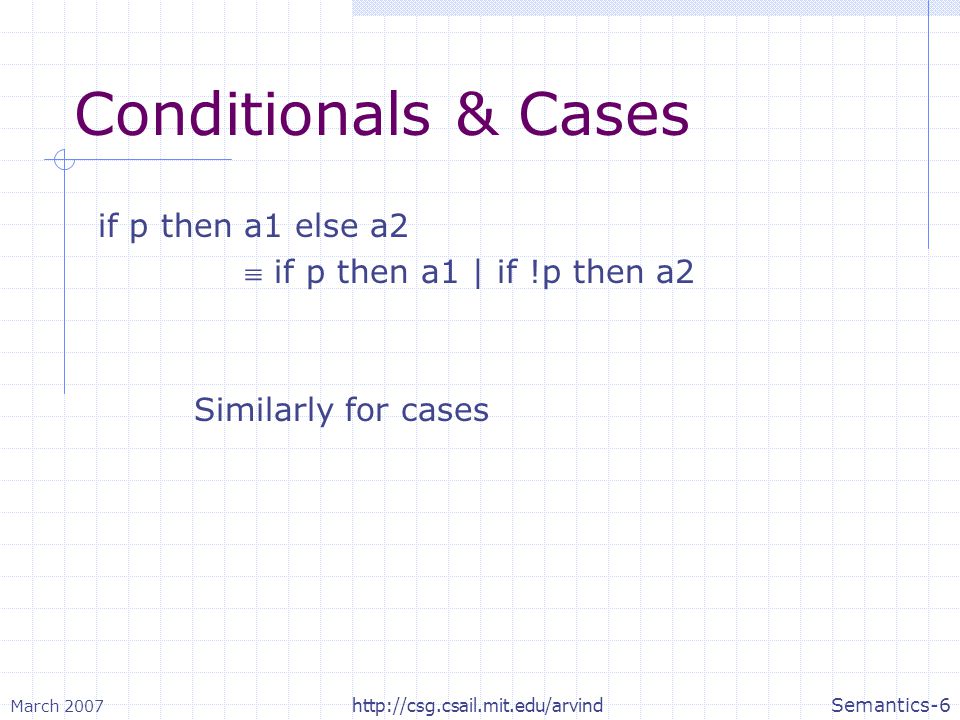 Conditionals & Cases

if p then a1 else a2

$\equiv$ if p then a1 | if !p then a2

Similarly for cases

March 2007

http://csg.csail.mit.edu/arvind

Semantics-6